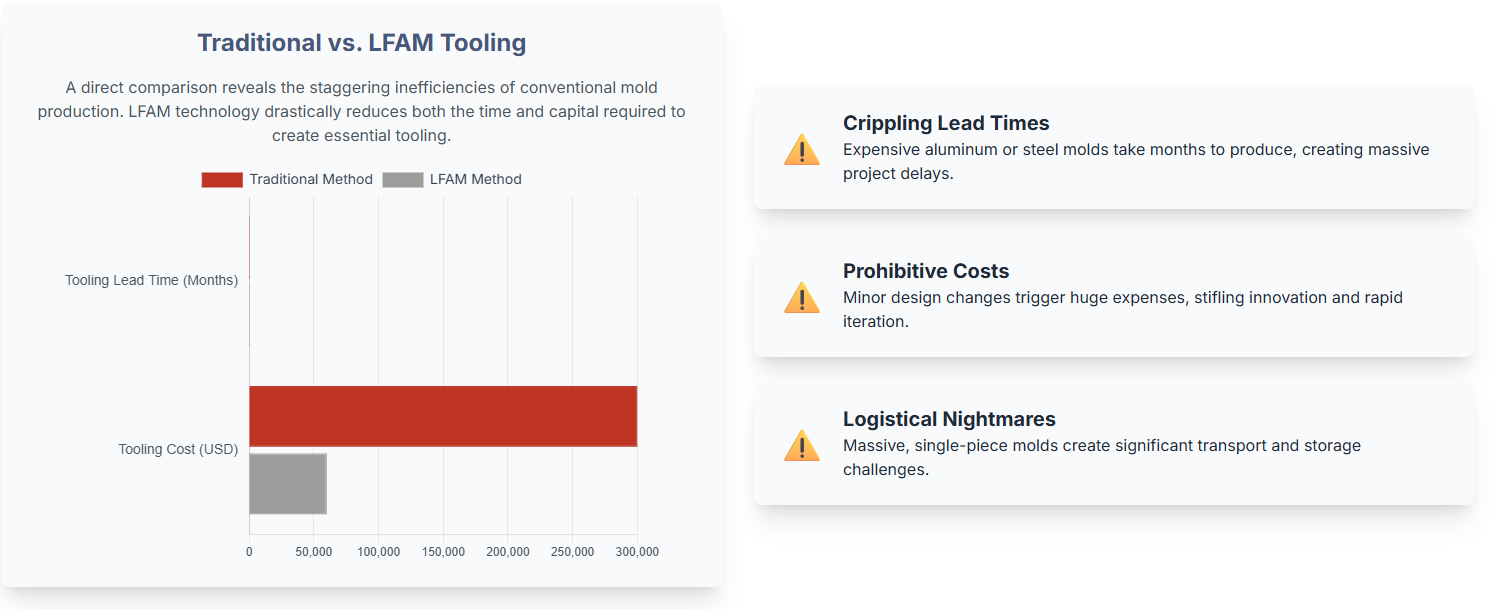 Traditional vs. LFAM Tooling

A direct comparison reveals the staggering inefficiencies of conventional mold production. LFAM technology drastically reduces both the time and capital required to create essential tooling.

Traditional Method LFAM Method

Tooling Lead Time (Months)

Tooling Cost (USD)

0 50,000 100,000 150,000 200,000 250,000 300,000

Crippling Lead Times
Expensive aluminum or steel molds take months to produce, creating massive project delays.

Prohibitive Costs
Minor design changes trigger huge expenses, stifling innovation and rapid iteration.

Logistical Nightmares
Massive, single-piece molds create significant transport and storage challenges.